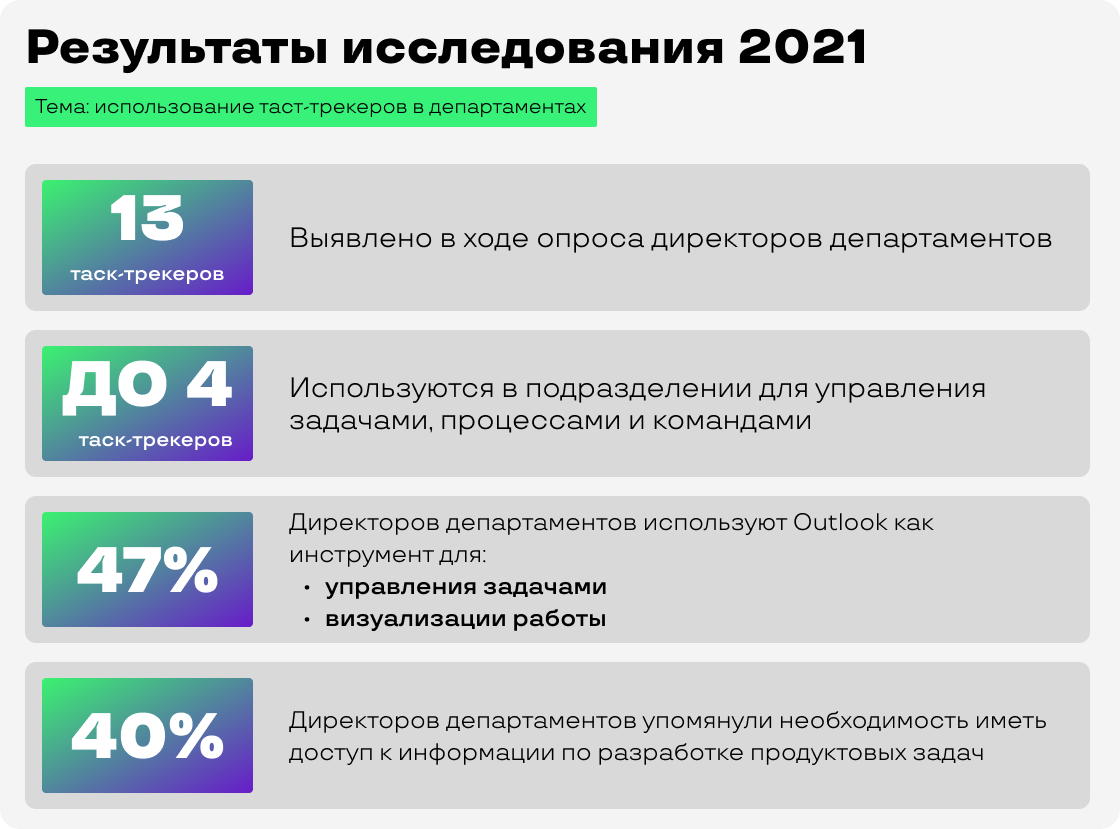 Результаты исследования 2021

Тема: использование таст-трекеров в департаментах

13
таск-трекеров

Выявлено в ходе опроса директоров департаментов

ДО 4
таск-трекеров

Используются в подразделении для управления задачами, процессами и командами

47%

Директоров департаментов используют Outlook как инструмент для:
• управления задачами
• визуализации работы

40%

Директоров департаментов упомянули необходимость иметь доступ к информации по разработке продуктовых задач